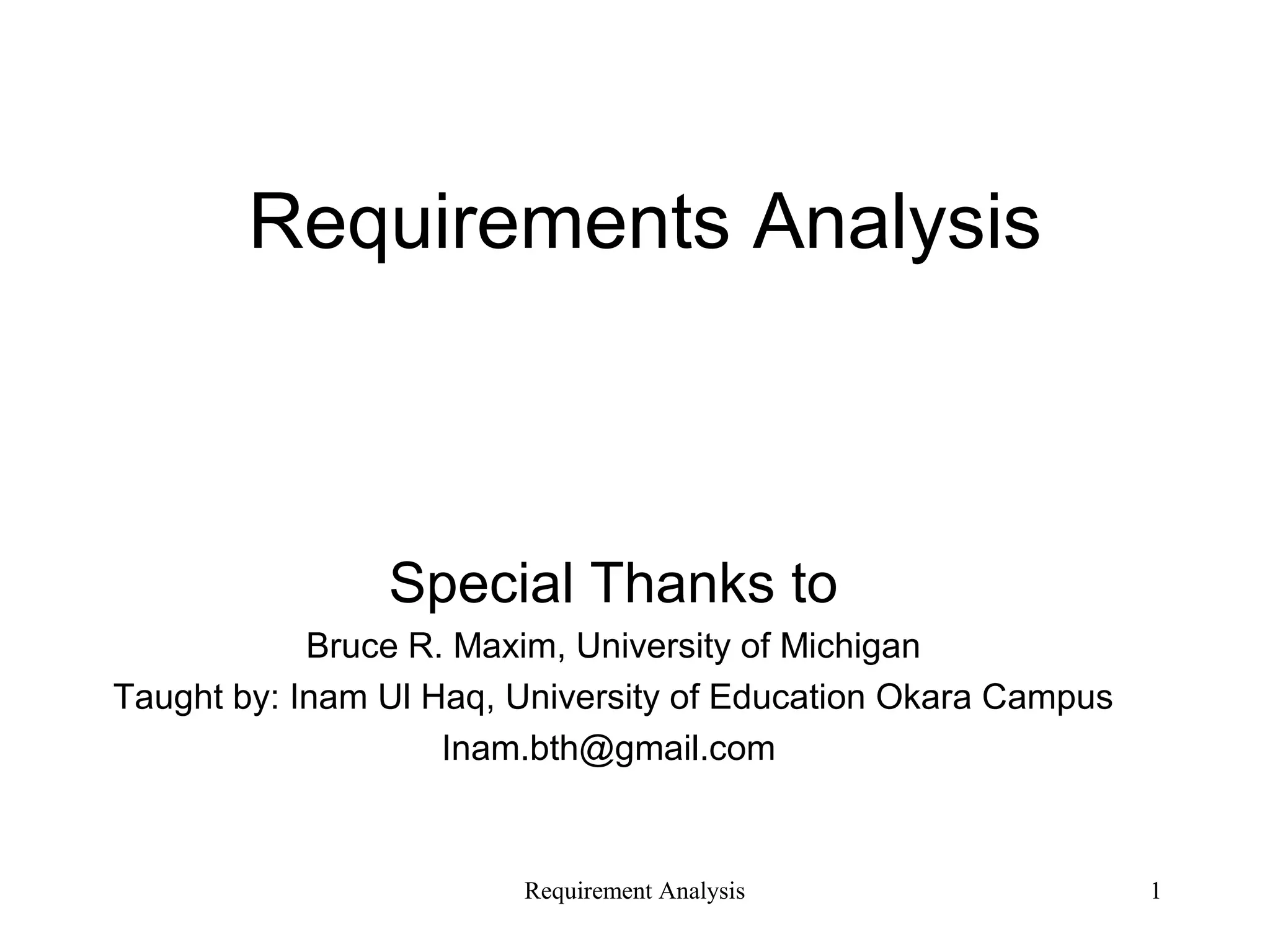 Requirements Analysis

Special Thanks to
Bruce R. Maxim, University of Michigan
Taught by: Inam Ul Haq, University of Education Okara Campus
Inam.bth@gmail.com

Requirement Analysis

1